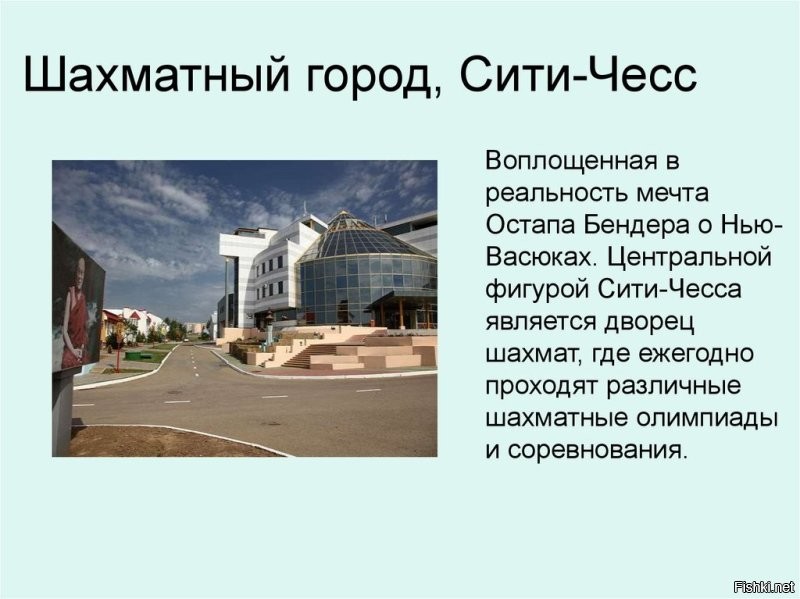 Шахматный город, Сити-Чесс

Воплощенная в реальность мечта Остапа Бендера о Нью-Васюках. Центральной фигурой Сити-Чесса является дворец шахмат, где ежегодно проходят различные шахматные олимпиады и соревнования.

Fishki.net